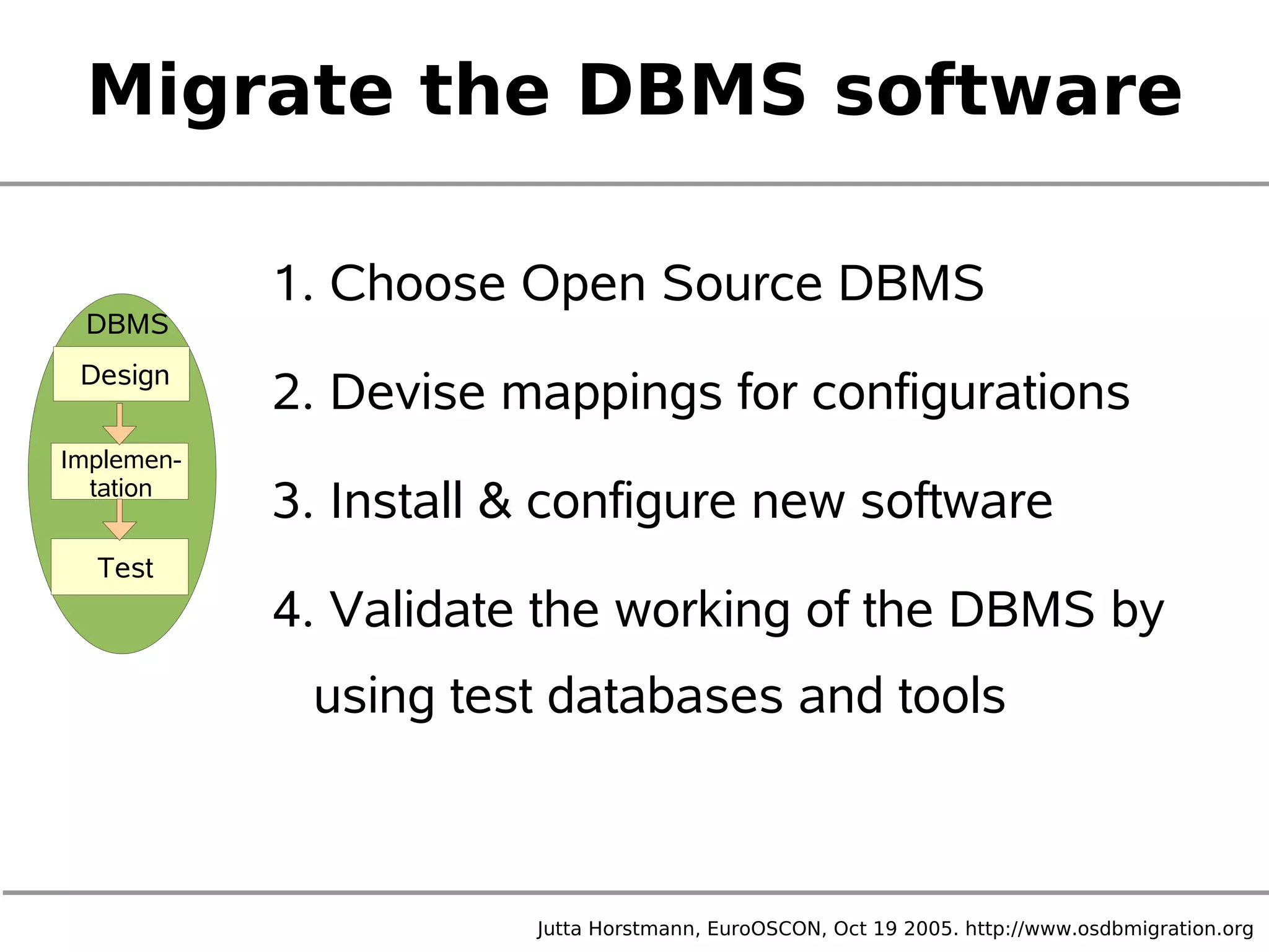 Migrate the DBMS software

DBMS

Design

Implementation

Test

1. Choose Open Source DBMS

2. Devise mappings for configurations

3. Install & configure new software

4. Validate the working of the DBMS by using test databases and tools

Jutta Horstmann, EuroOSCON, Oct 19 2005. http://www.osdbmigration.org